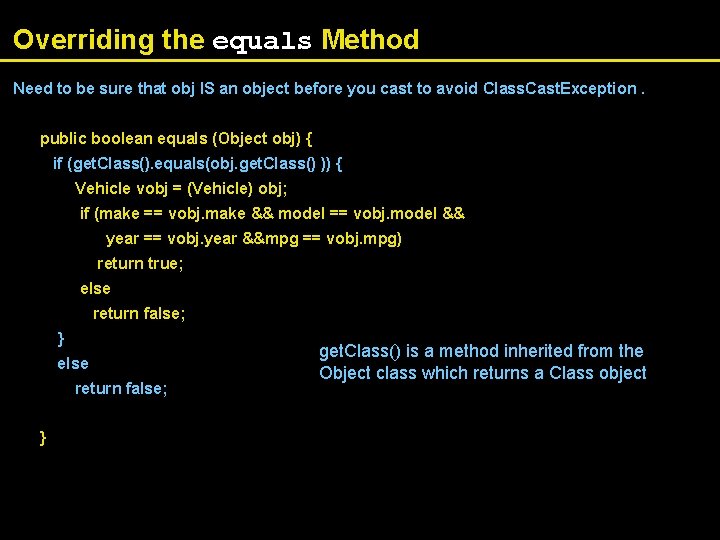 Overriding the equals Method

Need to be sure that obj IS an object before you cast to avoid ClassCastException .

public boolean equals (Object obj) {
if (getClass().equals(obj.getClass() )) {
Vehicle vobj = (Vehicle) obj;
if (make == vobj.make && model == vobj.model &&
year == vobj.year &&mpg == vobj.mpg)
return true;
else
return false;
}
else
return false;

}

getClass() is a method inherited from the Object class which returns a Class object